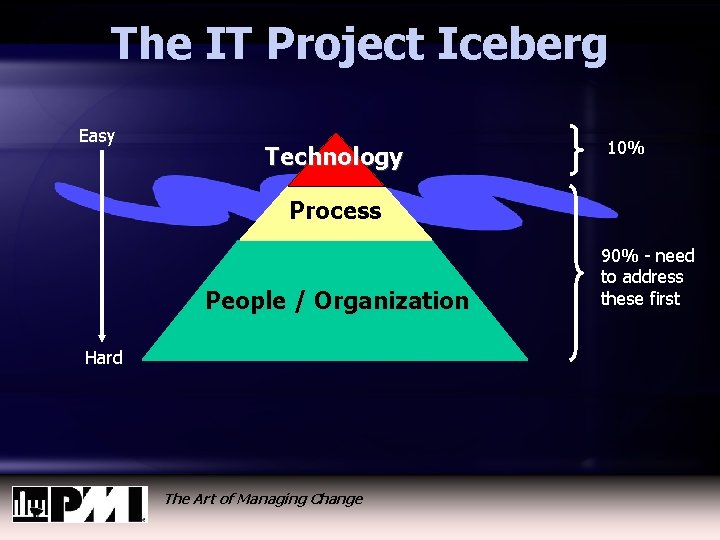 The IT Project Iceberg

Easy

Hard

Technology

Process

People / Organization

10%

90% - need to address these first

PMI

The Art of Managing Change